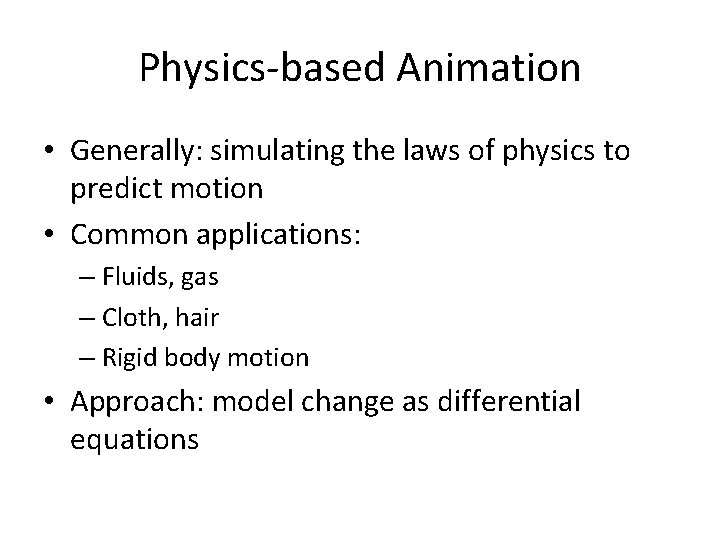 Physics-based Animation

• Generally: simulating the laws of physics to predict motion
• Common applications:
– Fluids, gas
– Cloth, hair
– Rigid body motion
• Approach: model change as differential equations